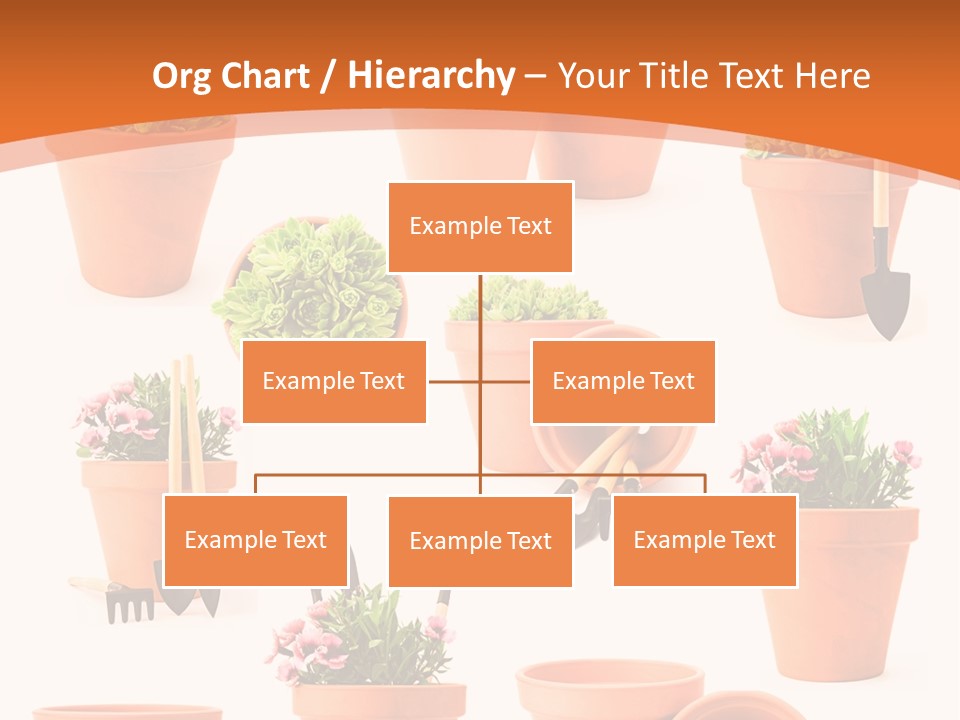 Org Chart / Hierarchy – Your Title Text Here

Example Text

Example Text

Example Text

Example Text

Example Text

Example Text